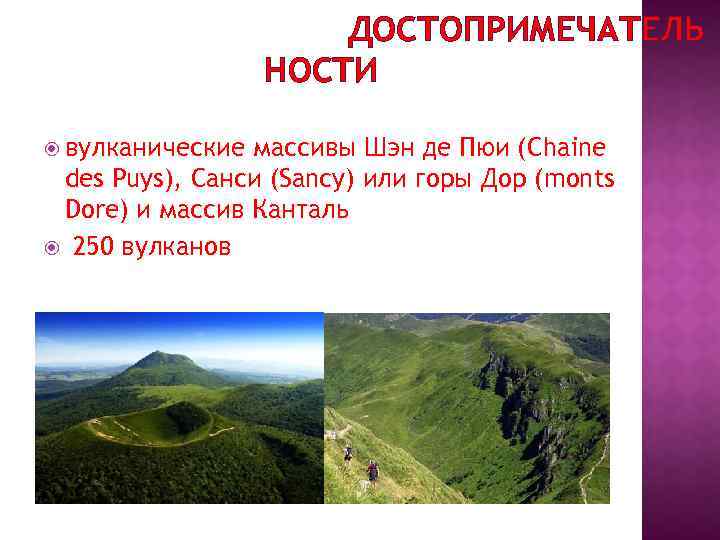 ДОСТОПРИМЕЧАТЕЛЬНОСТИ

вулканические массивы Шэн де Пюи (Chaine des Puys), Санси (Sancy) или горы Дор (monts Dore) и массив Канталь

250 вулканов